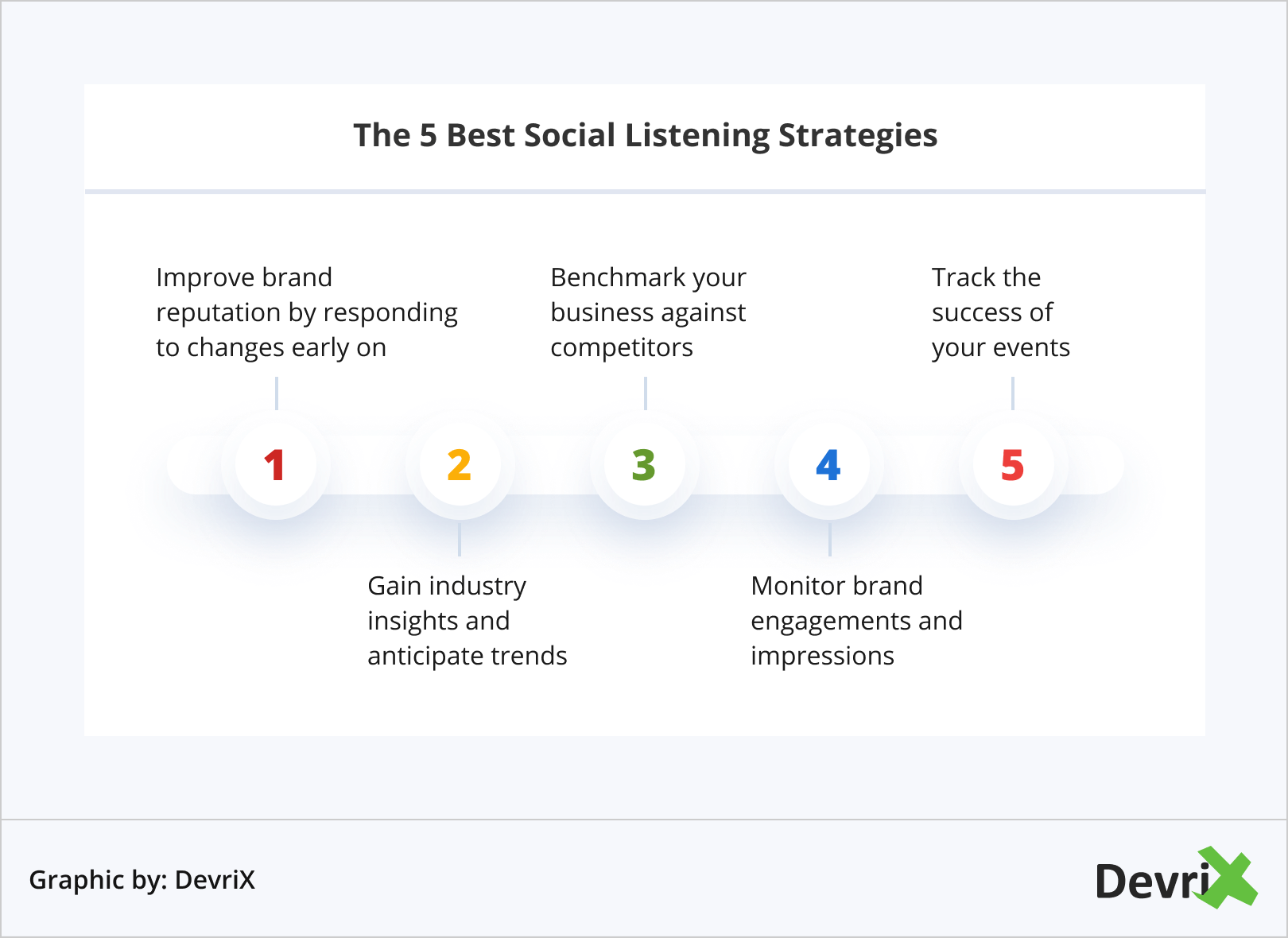 The 5 Best Social Listening Strategies

Improve brand reputation by responding to changes early on

Benchmark your business against competitors

Track the success of your events

1

2

3

4

5

Gain industry insights and anticipate trends

Monitor brand engagements and impressions

Graphic by: DevriX

DevriX